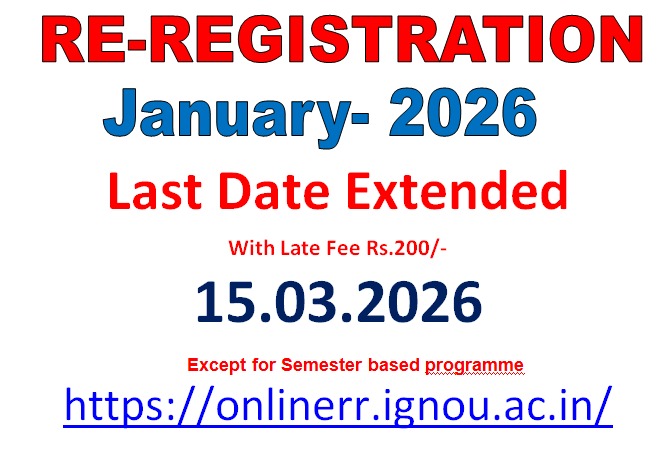 RE-REGISTRATION

January- 2026

Last Date Extended

With Late Fee Rs.200/-

15.03.2026

Except for Semester based programme

https://onlinerr.ignou.ac.in/